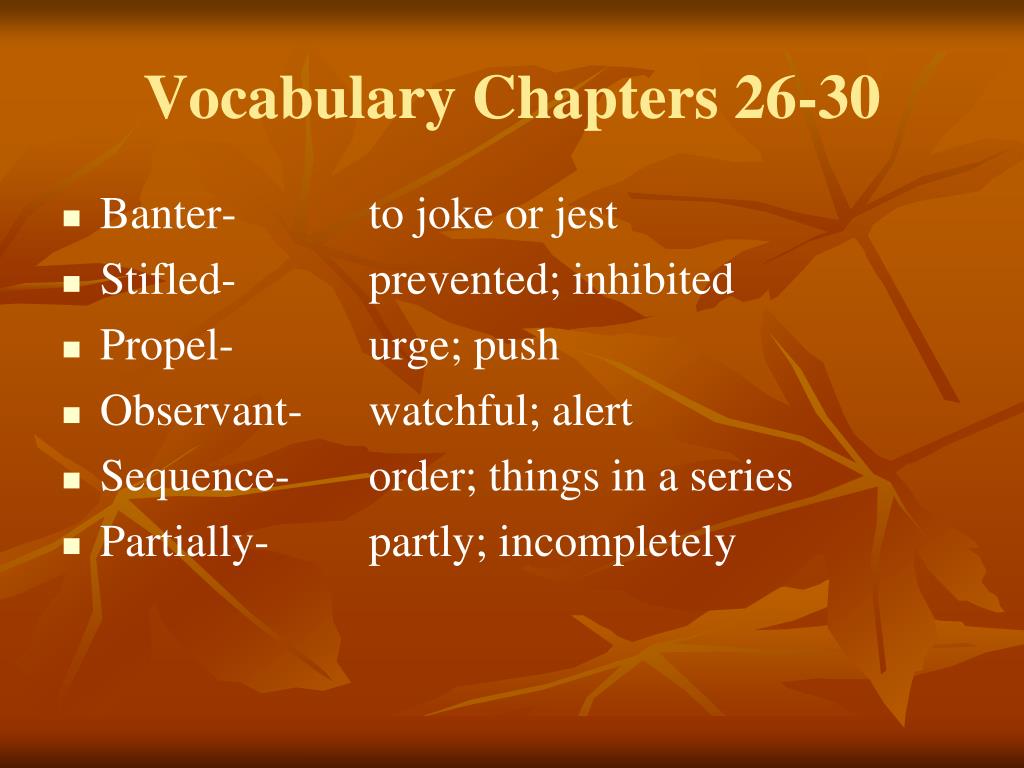 Vocabulary Chapters 26-30

- Banter- to joke or jest
- Stifled- prevented; inhibited
- Propel- urge; push
- Observant- watchful; alert
- Sequence- order; things in a series
- Partially- partly; incompletely